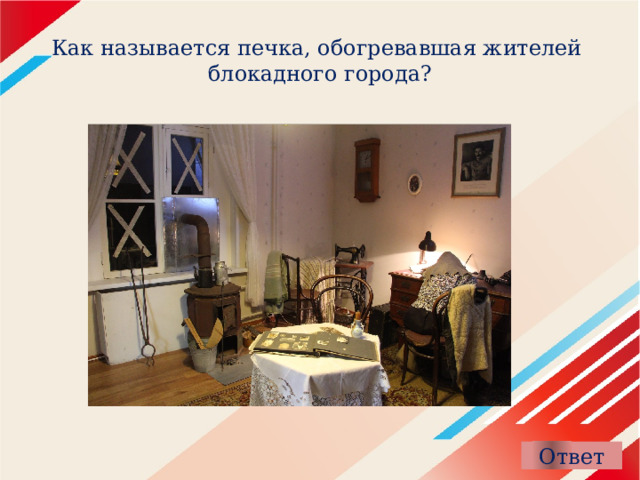 Как называется печка, обогревавшая жителей блокадного города?

Ответ